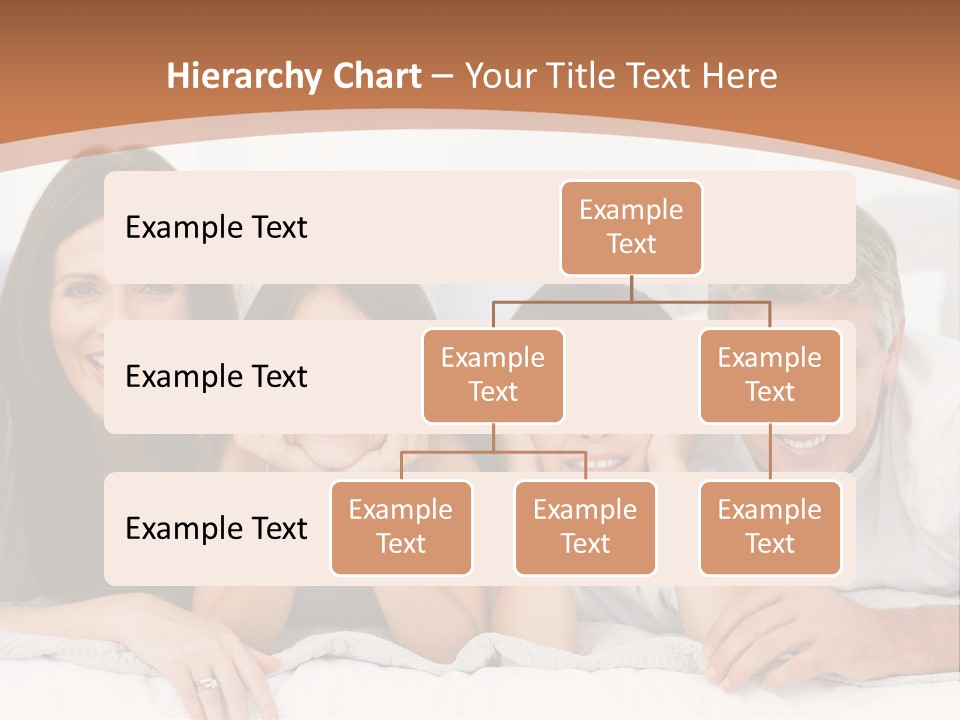 Hierarchy Chart – Your Title Text Here

Example Text

Example Text

Example Text

Example Text

Example Text

Example Text

Example Text

Example Text

Example Text